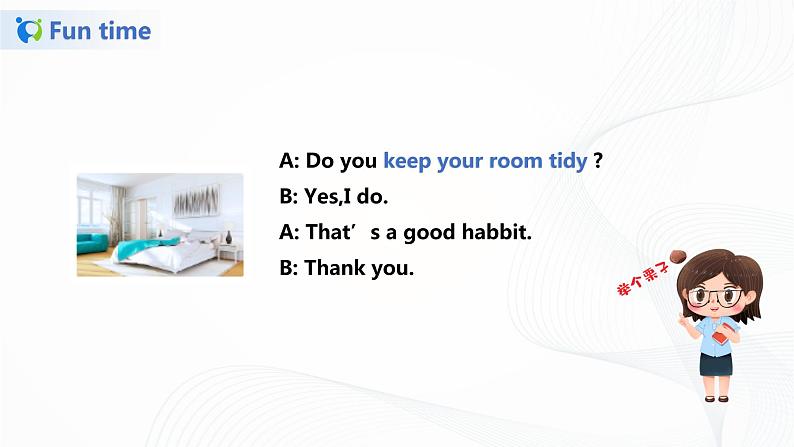 Fun time

A: Do you keep your room tidy ?

B: Yes,I do.

A: That’s a good habbit.

B: Thank you.

举个栗子